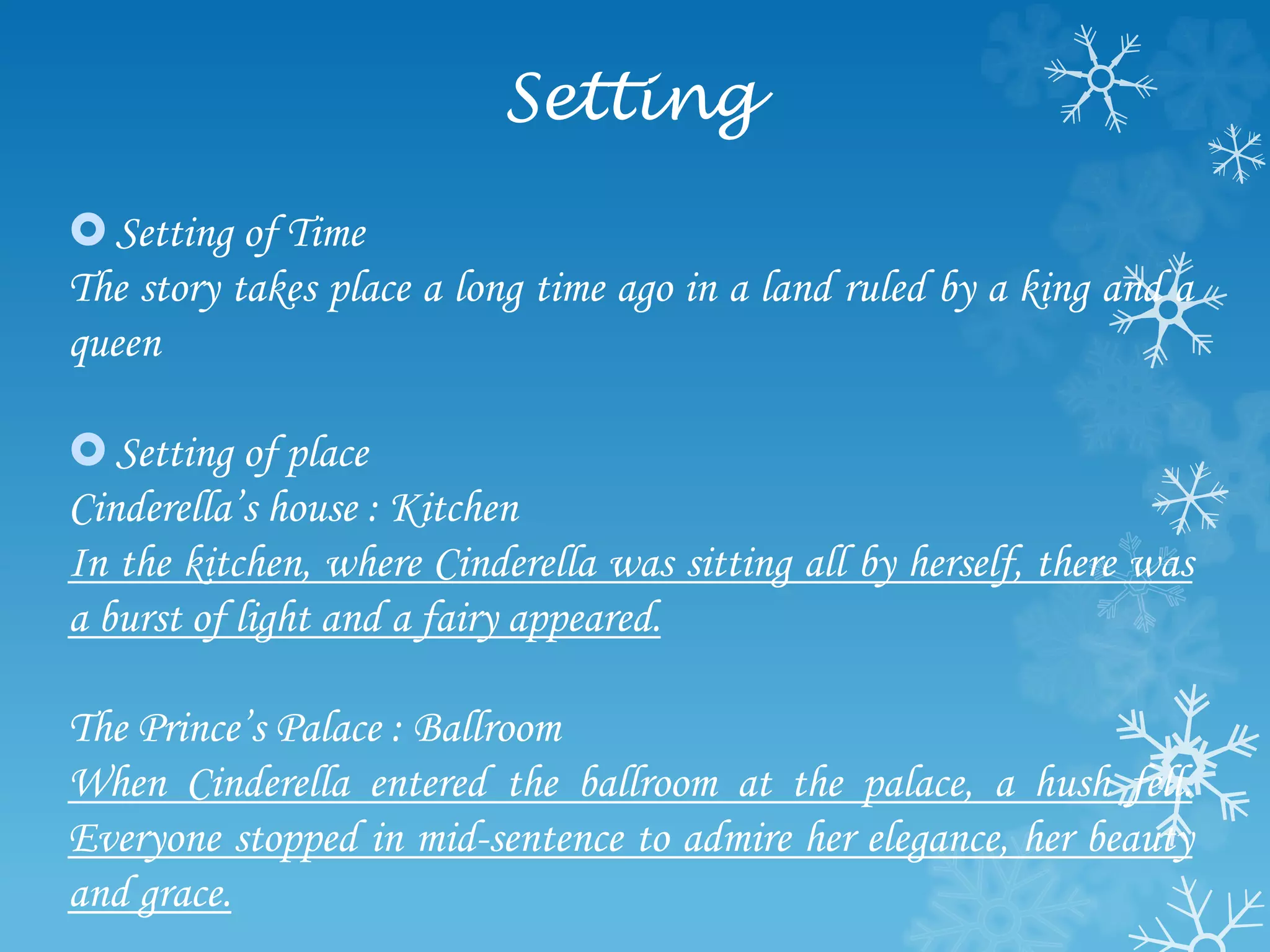 Setting

Setting of Time
The story takes place a long time ago in a land ruled by a king and a queen

Setting of place
Cinderella's house : Kitchen
In the kitchen, where Cinderella was sitting all by herself, there was a burst of light and a fairy appeared.

The Prince's Palace : Ballroom
When Cinderella entered the ballroom at the palace, a hush fell. Everyone stopped in mid-sentence to admire her elegance, her beauty and grace.